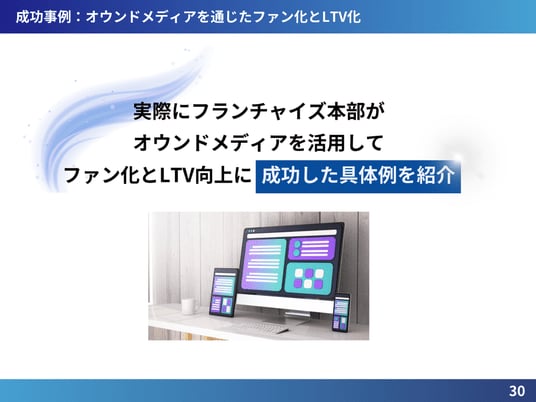 成功事例：オウンドメディアを通じたファン化とLTV化

実際にフランチャイズ本部が
オウンドメディアを活用して
ファン化とLTV向上に 成功した具体例を紹介

30